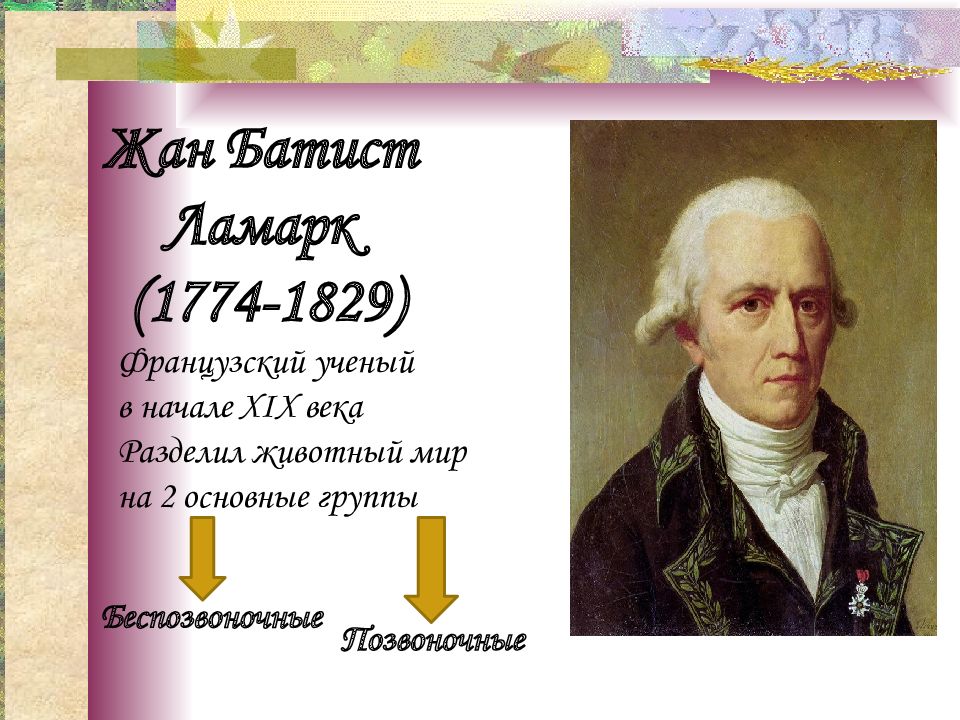 Жан Батист Ламарк (1774-1829)

Французский ученый в начале XIX века Разделил животный мир на 2 основные группы

Беспозвоночные

Позвоночные